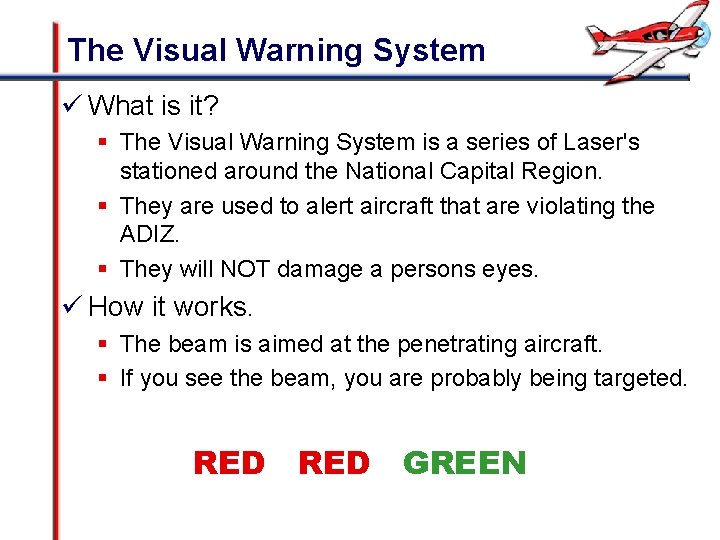 The Visual Warning System

✓ What is it?

▪ The Visual Warning System is a series of Laser's stationed around the National Capital Region.

▪ They are used to alert aircraft that are violating the ADIZ.

▪ They will NOT damage a persons eyes.

✓ How it works.

▪ The beam is aimed at the penetrating aircraft.

▪ If you see the beam, you are probably being targeted.

RED RED GREEN